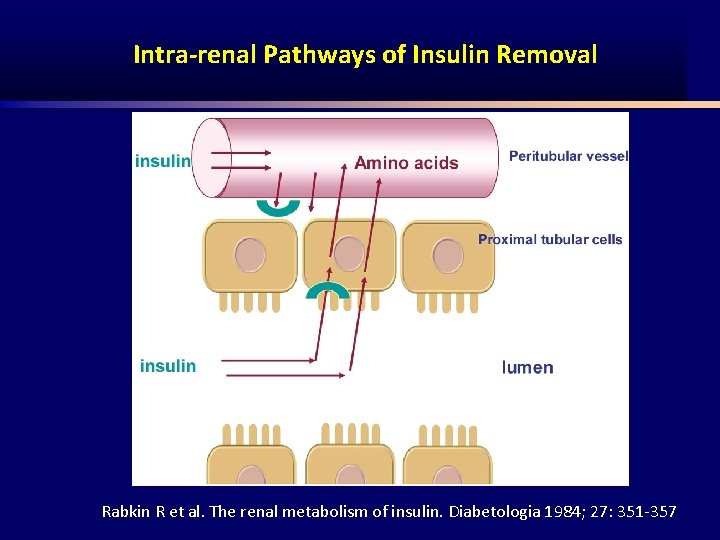 Intra-renal Pathways of Insulin Removal

insulin

Amino acids

Peritubular vessel

Proximal tubular cells

insulin

lumen

Rabkin R et al. The renal metabolism of insulin. Diabetologia 1984; 27: 351-357